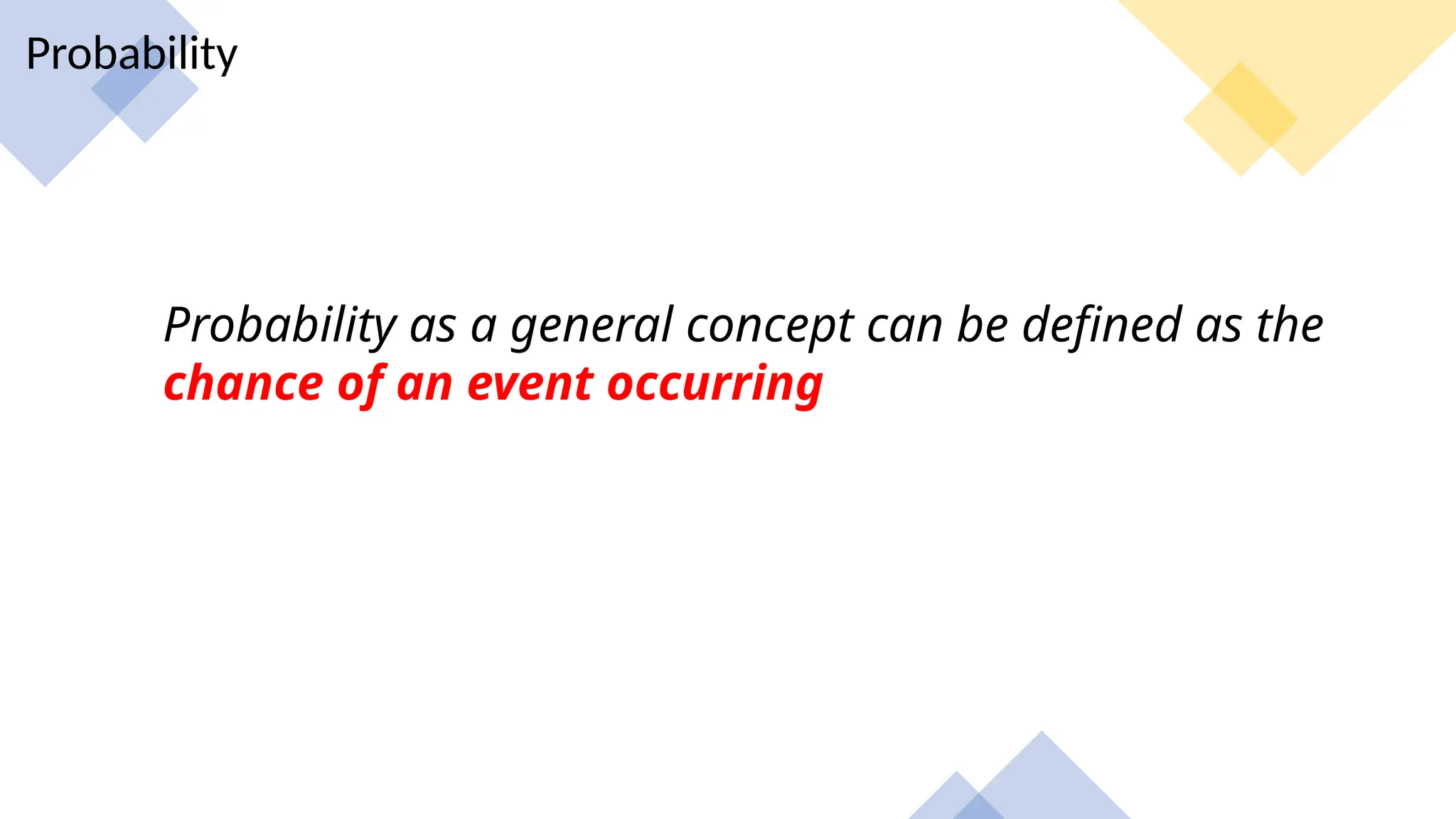 Probability

Probability as a general concept can be defined as the chance of an event occurring